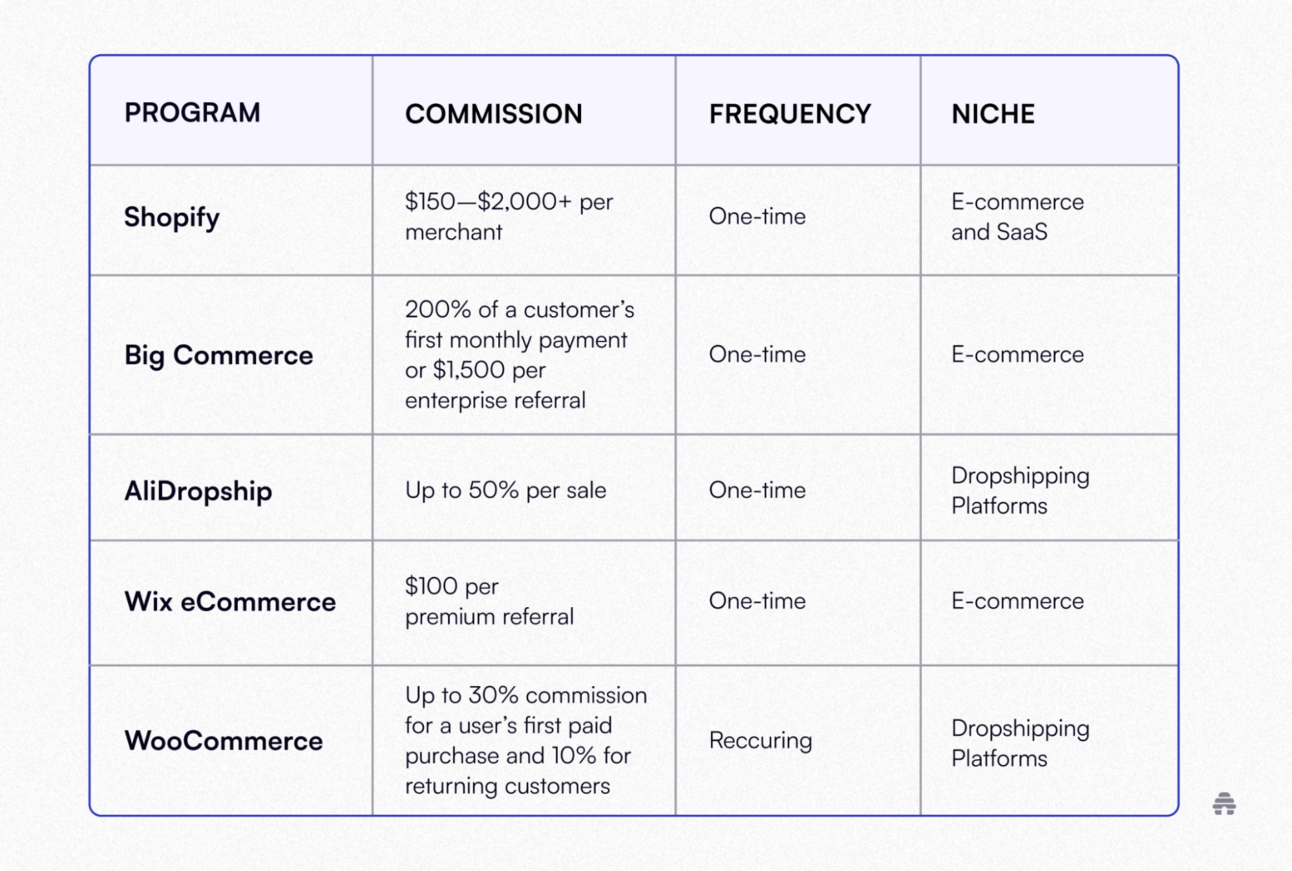 | PROGRAM | COMMISSION | FREQUENCY | NICHE |
|---|---|---|---|
| Shopify | \$150—\$2,000+ per merchant | One-time | E-commerce and SaaS |
| Big Commerce | 200% of a customer's first monthly payment or \$1,500 per enterprise referral | One-time | E-commerce |
| AliDropship | Up to 50% per sale | One-time | Dropshipping Platforms |
| Wix eCommerce | \$100 per premium referral | One-time | E-commerce |
| WooCommerce | Up to 30% commission for a user's first paid purchase and 10% for returning customers | Reccuring | Dropshipping Platforms |